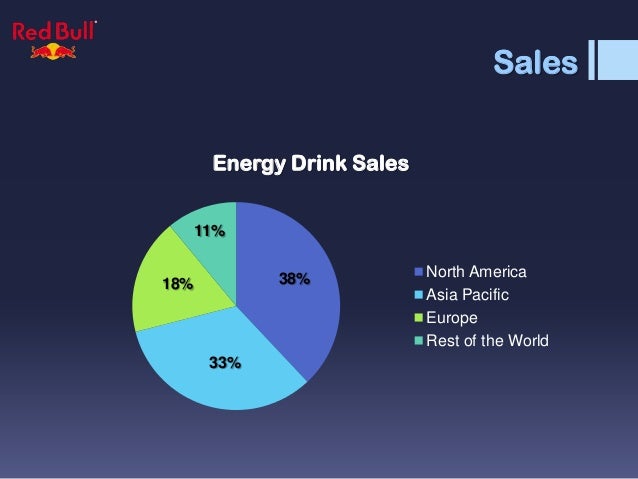 Red Bull

Sales

Energy Drink Sales

11%
18%
38%
33%

North America
Asia Pacific
Europe
Rest of the World